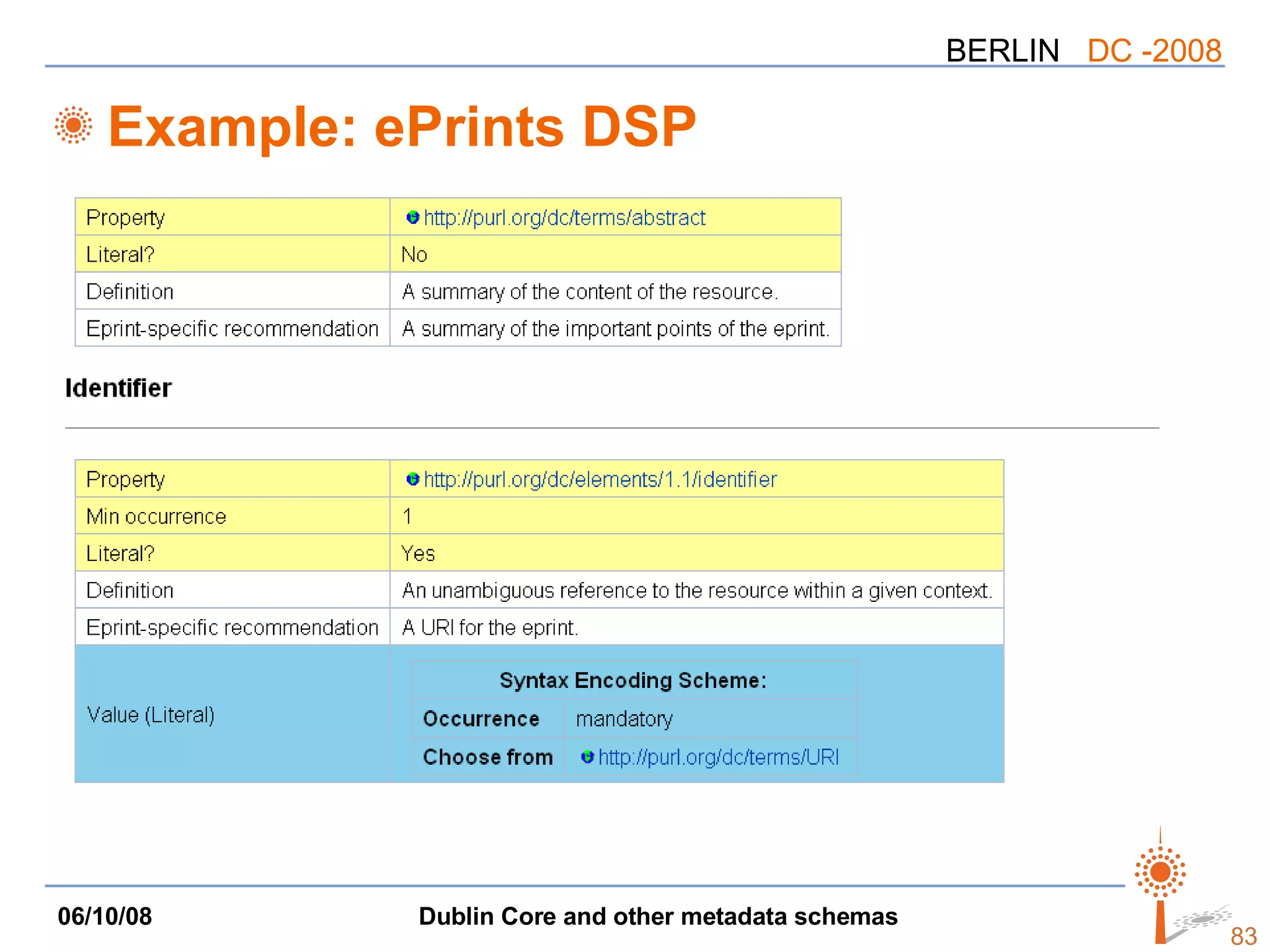 BERLIN DC -2008

Example: ePrints DSP

| Property | http://purl.org/dc/terms/abstract |
|---|---|
| Literal? | No |
| Definition | A summary of the content of the resource. |
| Eprint-specific recommendation | A summary of the important points of the eprint. |

Identifier

| Property | http://purl.org/dc/elements/1.1/identifier |
|---|---|
| Min occurrence | 1 |
| Literal? | Yes |
| Definition | An unambiguous reference to the resource within a given context. |
| Eprint-specific recommendation | A URI for the eprint. |
| Value (Literal) | Syntax Encoding Scheme: Occurrence mandatory Choose from http://purl.org/dc/terms/URI |

06/10/08

Dublin Core and other metadata schemas

83